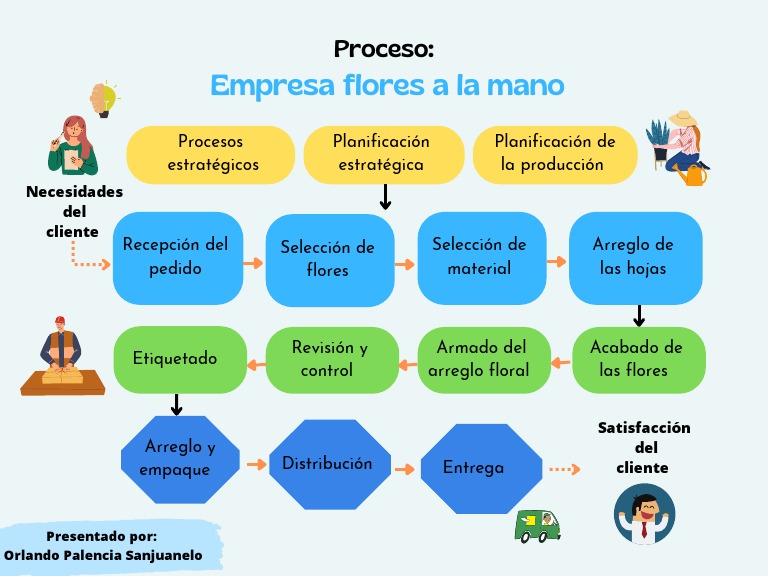 Proceso:
Empresa flores a la mano

Procesos estratégicos

Planificación estratégica

Planificación de la producción

Necesidades del cliente

Recepción del pedido

Selección de flores

Selección de material

Arreglo de las hojas

Acabado de las flores

Armado del arreglo floral

Revisión y control

Etiquetado

Arreglo y empaque

Distribución

Entrega

Satisfacción del cliente

Presentado por:
Orlando Palencia Sanjuanelo